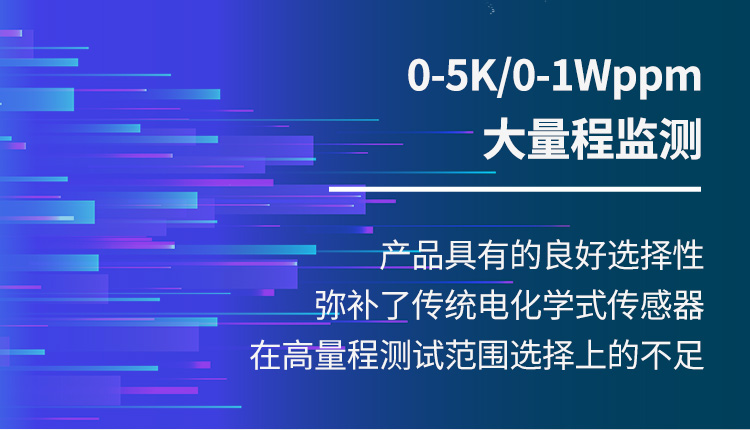 0-5K/0-1Wppm
大量程监测

产品具有的良好选择性
弥补了传统电化学式传感器
在高量程测试范围选择上的不足